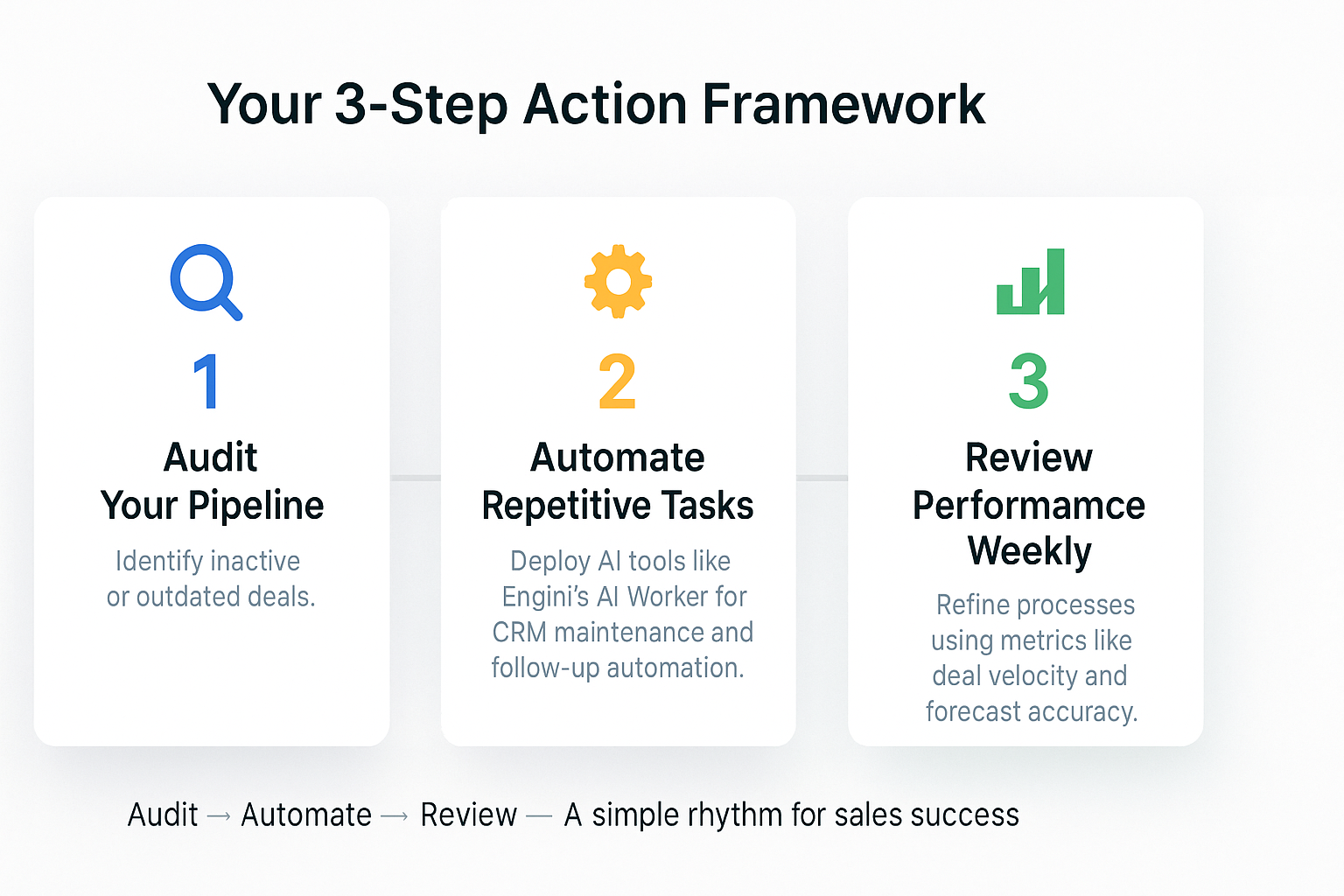 Your 3-Step Action Framework

1

Audit Your Pipeline

Identify inactive or outdated deals.

2

Automate Repetitive Tasks

Deploy AI tools like Engini's AI Worker for CRM maintenance and follow-up automation.

3

Review Performamce Weekly

Refine processes using metrics like deal velocity and forecast accuracy.

Audit → Automate → Review — A simple rhythm for sales success